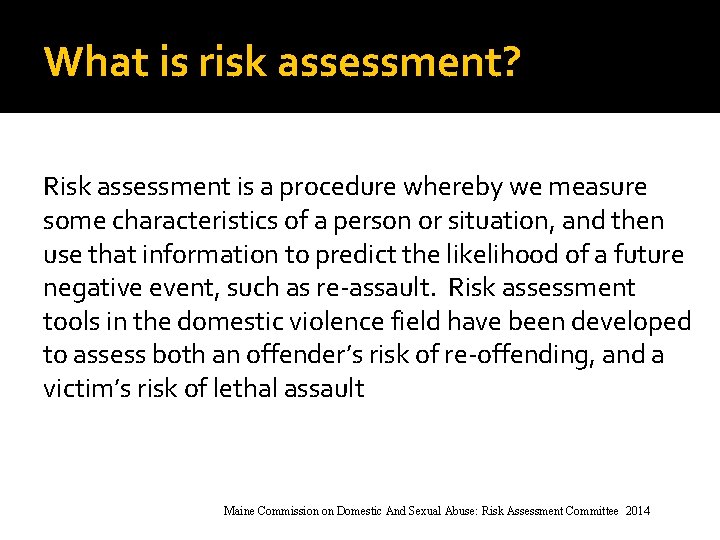 What is risk assessment?

Risk assessment is a procedure whereby we measure some characteristics of a person or situation, and then use that information to predict the likelihood of a future negative event, such as re-assault. Risk assessment tools in the domestic violence field have been developed to assess both an offender's risk of re-offending, and a victim's risk of lethal assault

Maine Commission on Domestic And Sexual Abuse: Risk Assessment Committee 2014